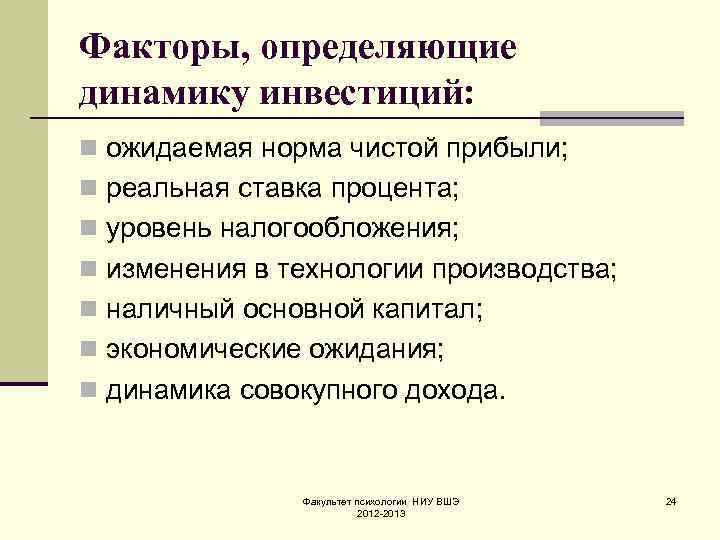 Факторы, определяющие динамику инвестиций:

- ожидаемая норма чистой прибыли;
- реальная ставка процента;
- уровень налогообложения;
- изменения в технологии производства;
- наличный основной капитал;
- экономические ожидания;
- динамика совокупного дохода.

Факультет психологии НИУ ВШЭ
2012-2013

24